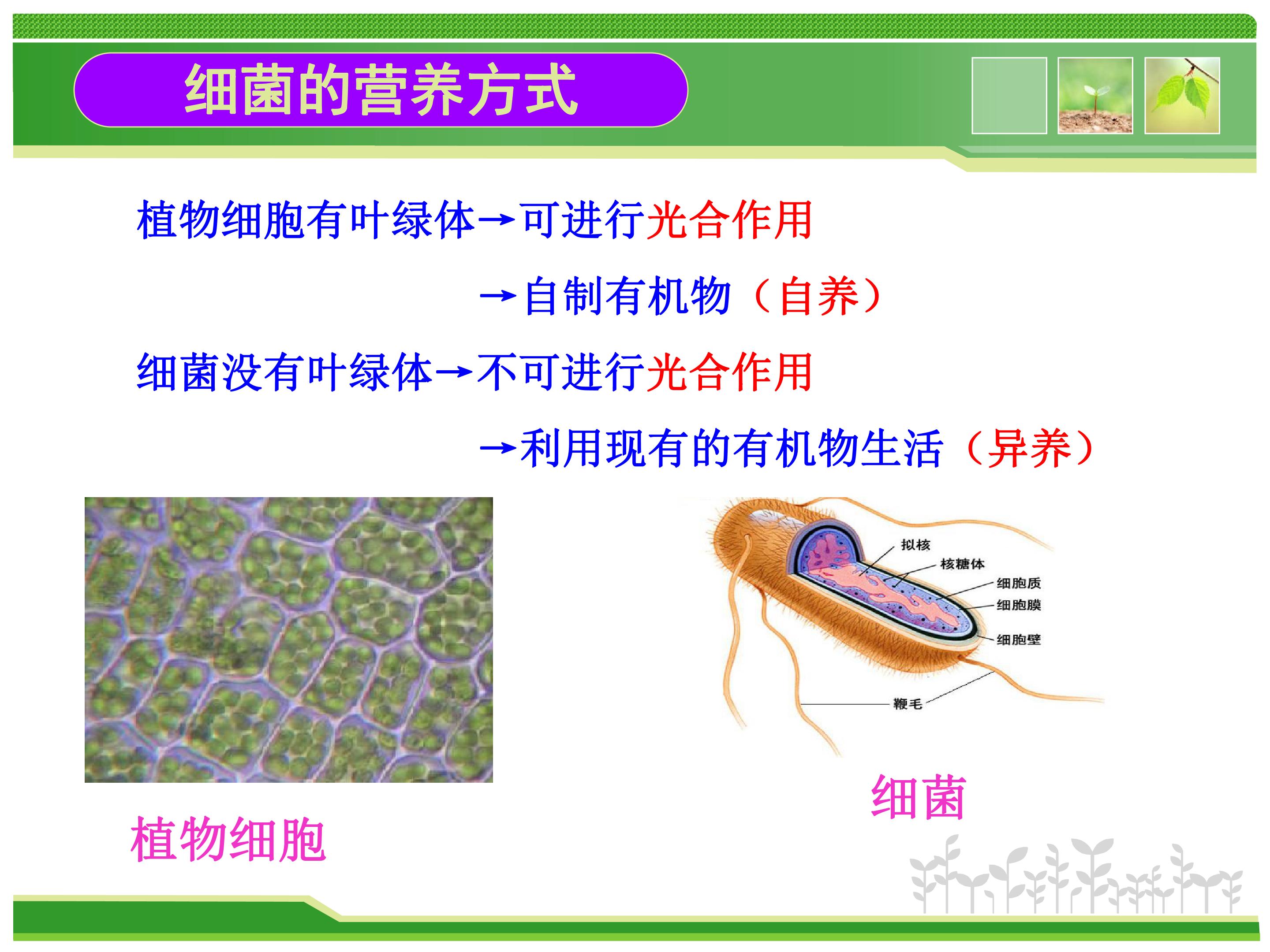 细菌的营养方式

植物细胞有叶绿体→可进行光合作用

→自制有机物（自养）

细菌没有叶绿体→不可进行光合作用

→利用现有的有机物生活（异养）

拟核
核糖体
细胞质
细胞膜
细胞壁
鞭毛

细菌

植物细胞